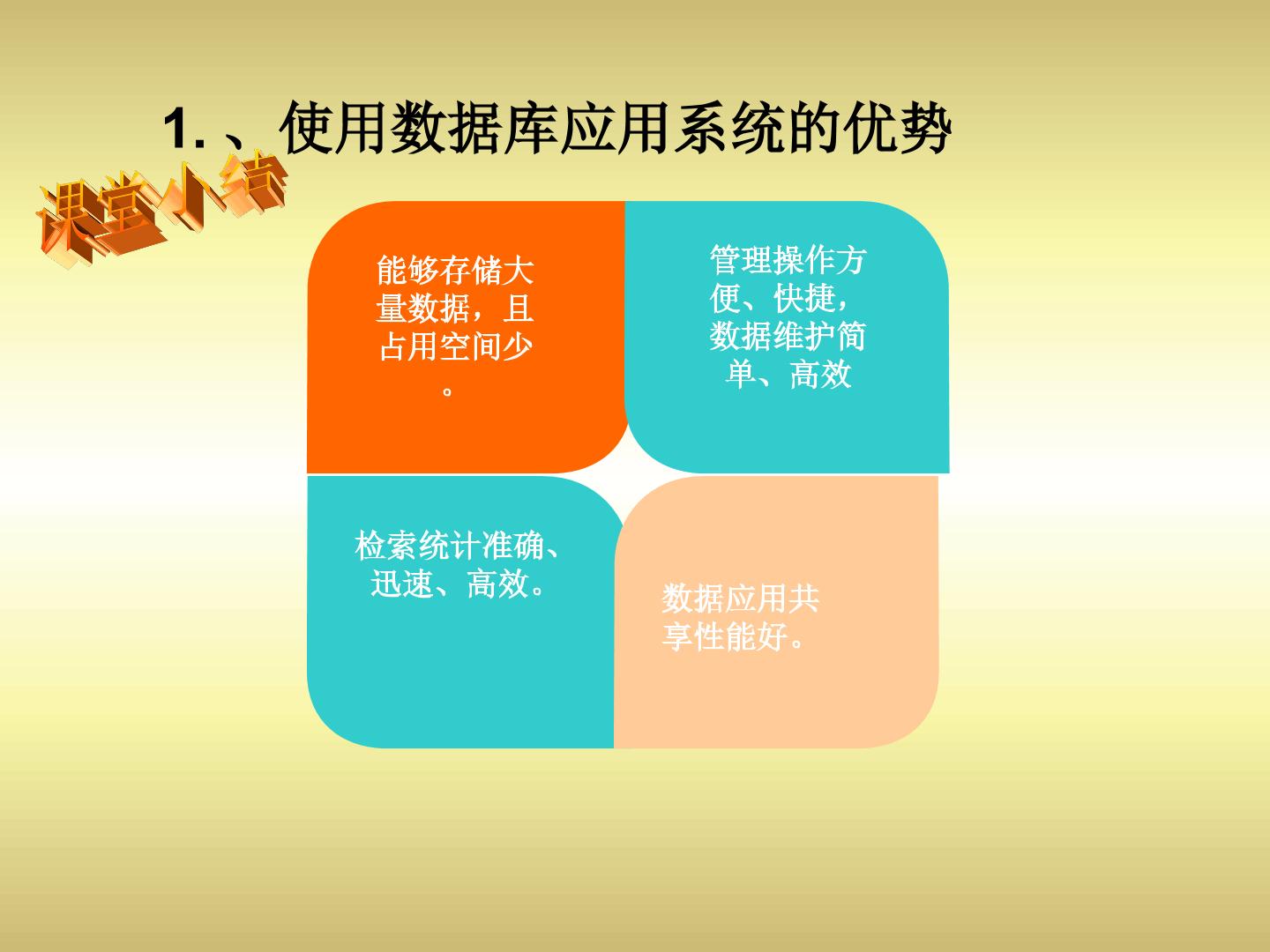 1.、使用数据库应用系统的优势

课堂小结

能够存储大量数据，且占用空间少。

管理操作方便、快捷，数据维护简单、高效

检索统计准确、迅速、高效。

数据应用共享性能好。